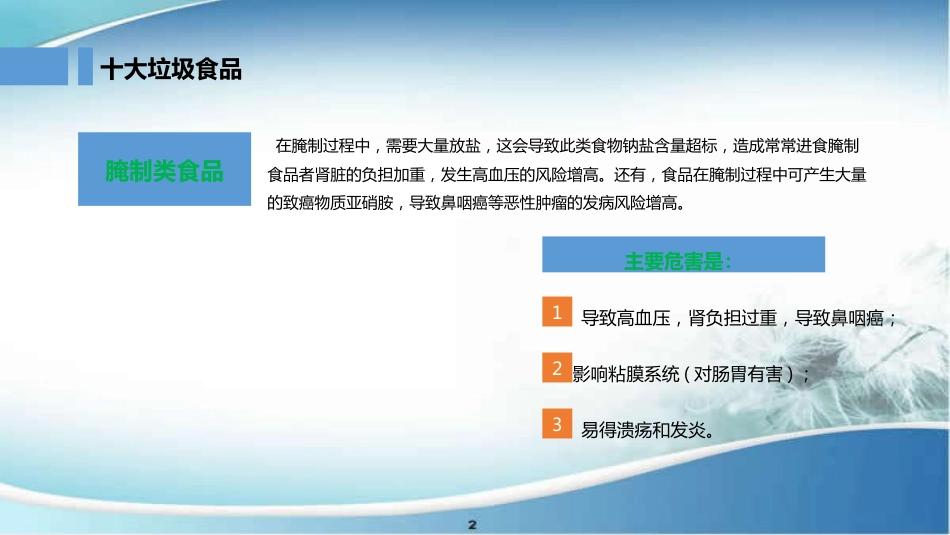 十大垃圾食品

腌制类食品

在腌制过程中，需要大量放盐，这会导致此类食物钠盐含量超标，造成常常进食腌制食品者肾脏的负担加重，发生高血压的风险增高。还有，食品在腌制过程中可产生大量的致癌物质亚硝胺，导致鼻咽癌等恶性肿瘤的发病风险增高。

主要危害是：

1 导致高血压，肾负担过重，导致鼻咽癌；

2 影响粘膜系统（对肠胃有害）；

3 易得溃疡和发炎。

2